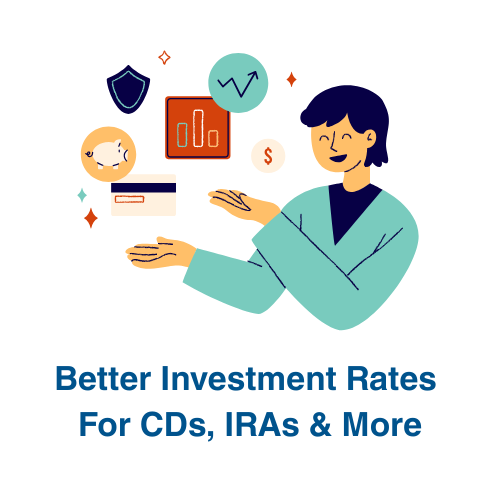 $

Better Investment Rates For CDs, IRAs & More